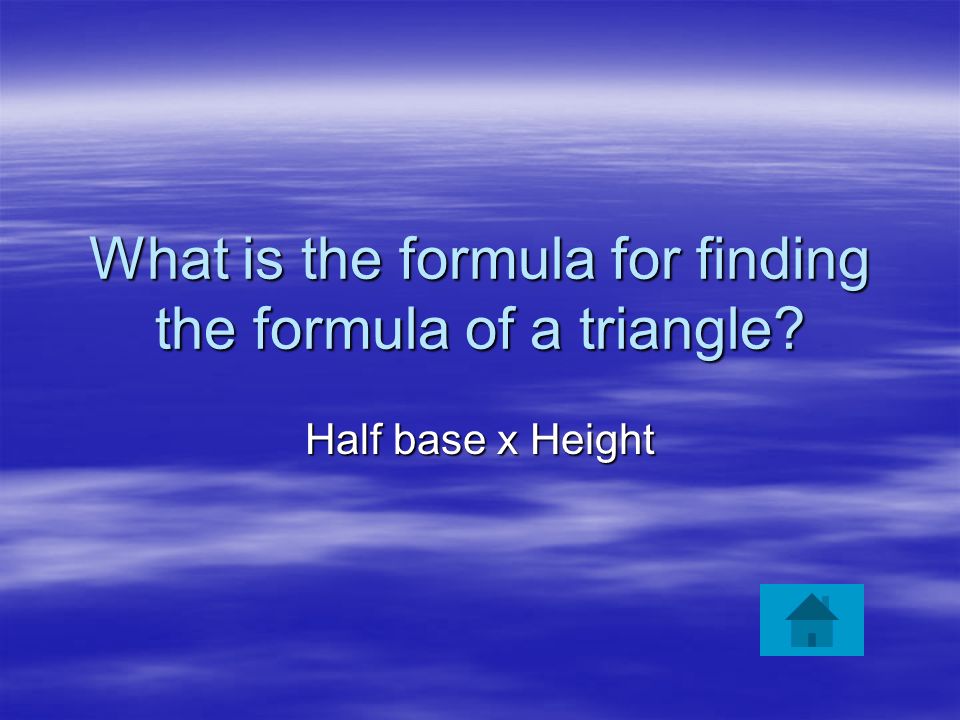 What is the formula for finding the formula of a triangle?

Half base x Height